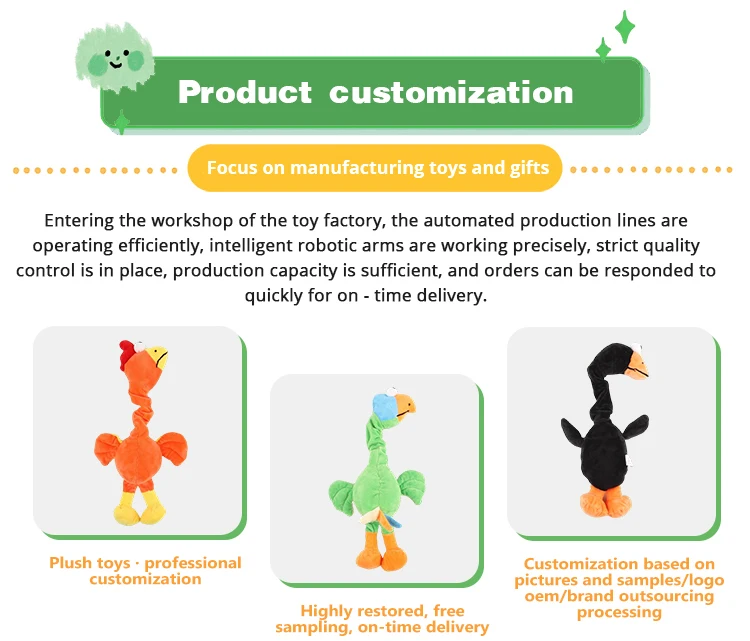 Product customization

Focus on manufacturing toys and gifts

Entering the workshop of the toy factory, the automated production lines are operating efficiently, intelligent robotic arms are working precisely, strict quality control is in place, production capacity is sufficient, and orders can be responded to quickly for on - time delivery.

Plush toys · professional customization

Highly restored, free sampling, on-time delivery

Customization based on pictures and samples/logo oem/brand outsourcing processing